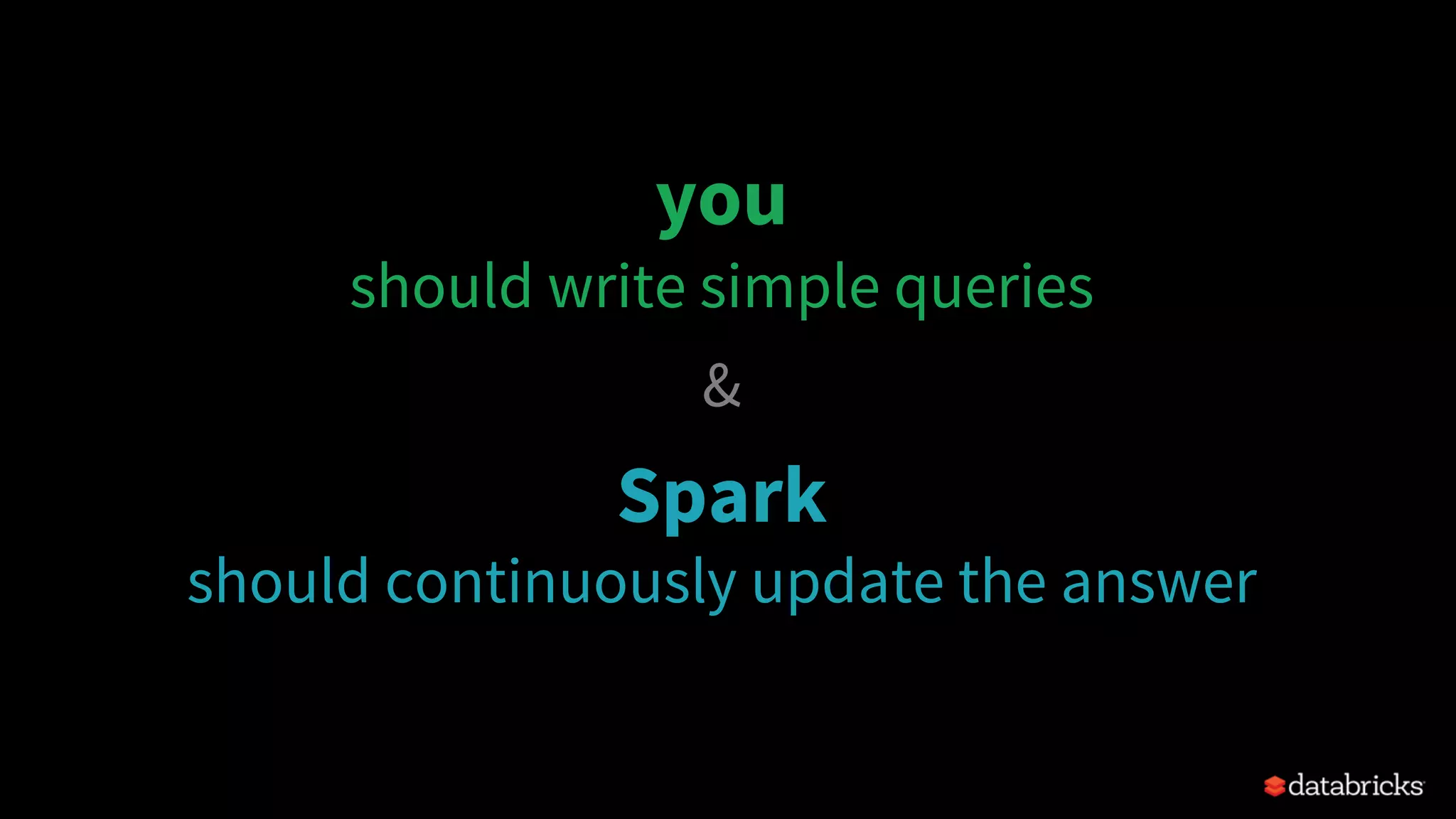 you
should write simple queries

&

Spark
should continuously update the answer

databricks